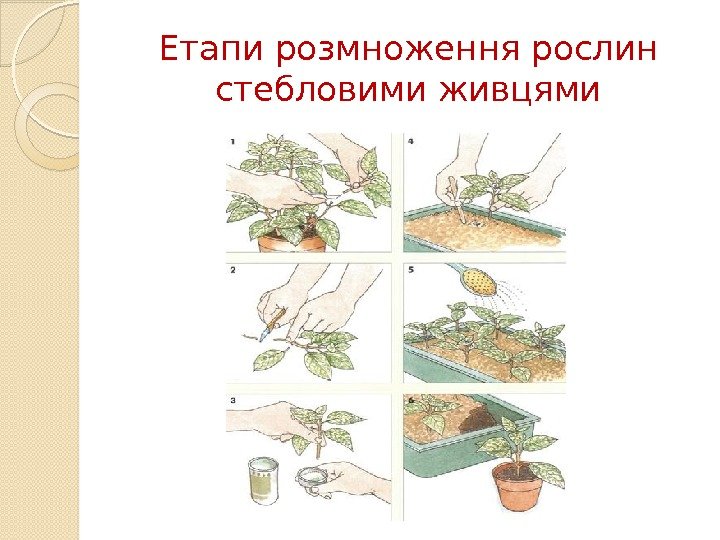 Етапи розмноження рослин стебловими живцями

1

4

2

5

3

6